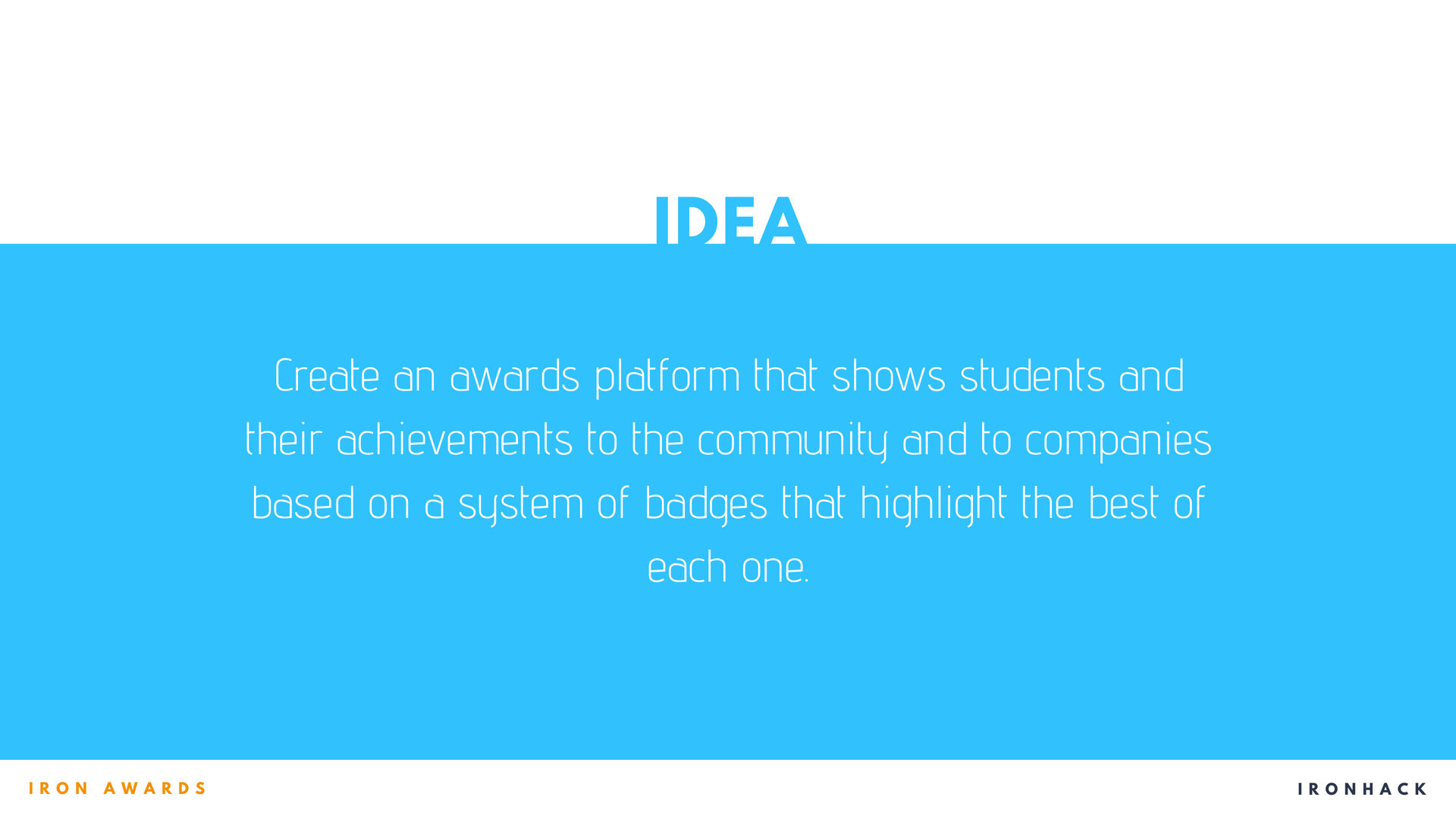 IDEA

Create an awards platform that shows students and their achievements to the community and to companies based on a system of badges that highlight the best of each one.

IRON AWARDS

IRONHACK